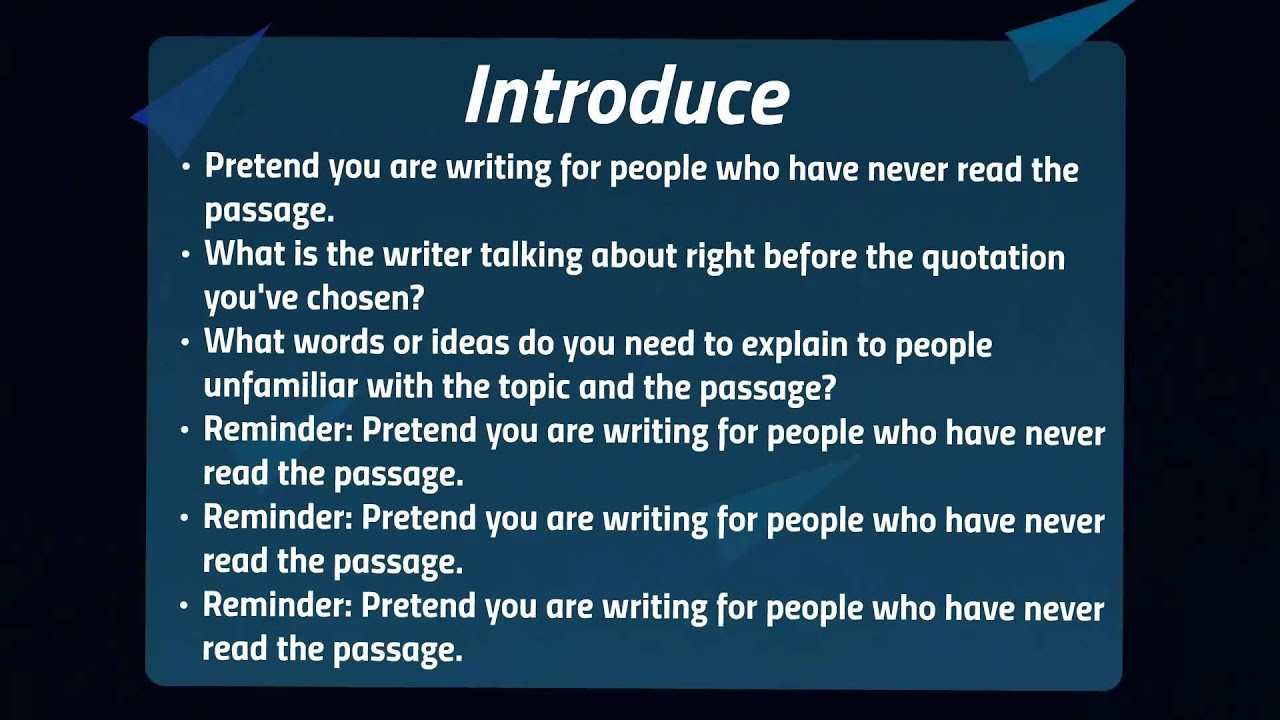 Introduce

• Pretend you are writing for people who have never read the passage.
• What is the writer talking about right before the quotation you've chosen?
• What words or ideas do you need to explain to people unfamiliar with the topic and the passage?
• Reminder: Pretend you are writing for people who have never read the passage.
• Reminder: Pretend you are writing for people who have never read the passage.
• Reminder: Pretend you are writing for people who have never read the passage.